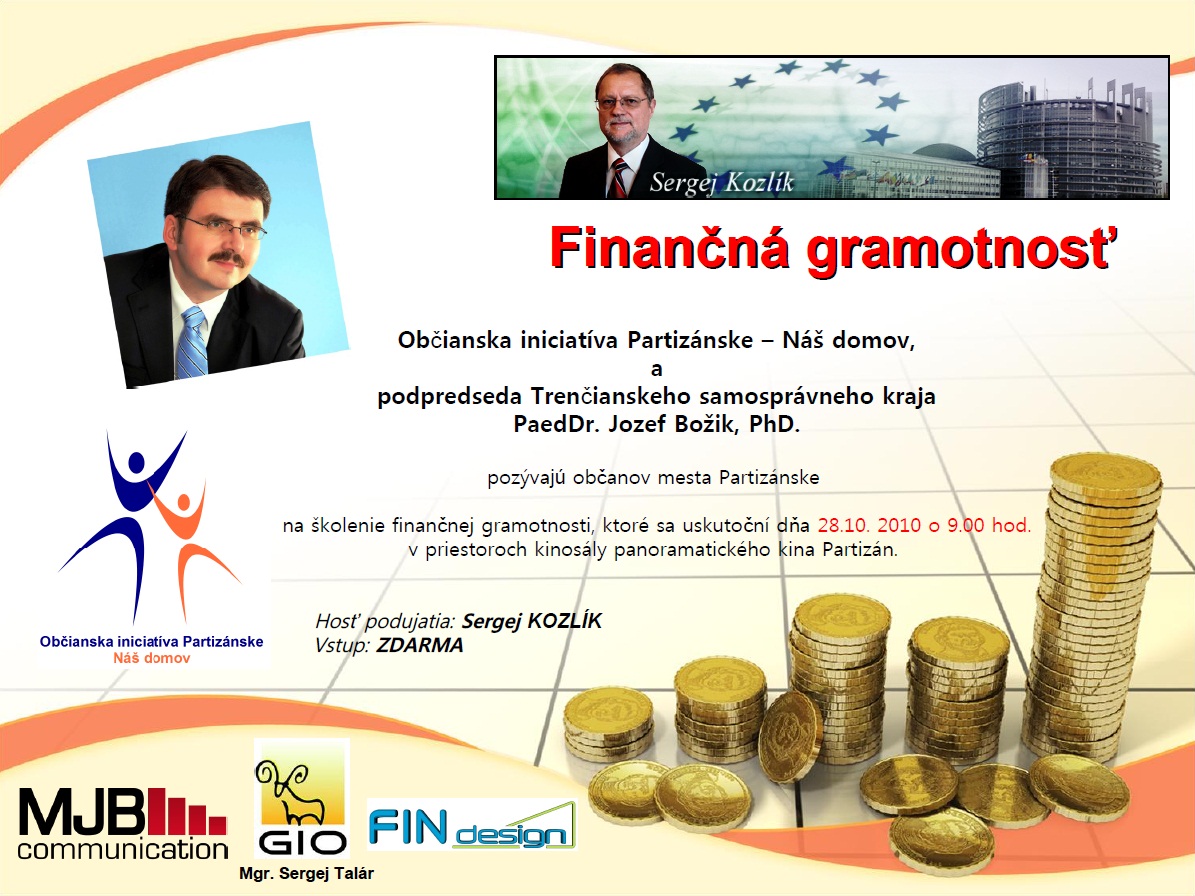 Sergej Kozlík

Finančná gramotnosť

Občianska iniciatíva Partizánske – Náš domov,
a
podpredseda Trenčianskeho samosprávneho kraja
PaedDr. Jozef Božik, PhD.

pozývajú občanov mesta Partizánske

na školenie finančnej gramotnosti, ktoré sa uskutoční dňa 28.10. 2010 o 9.00 hod. v priestoroch kinosály panoramatického kina Partizán.

Hosť podujatia: Sergej KOZLÍK
Vstup: ZDARMA

Občianska iniciatíva Partizánske
Náš domov

MJB communication

GIO
Mgr. Sergej Talár

FIN design